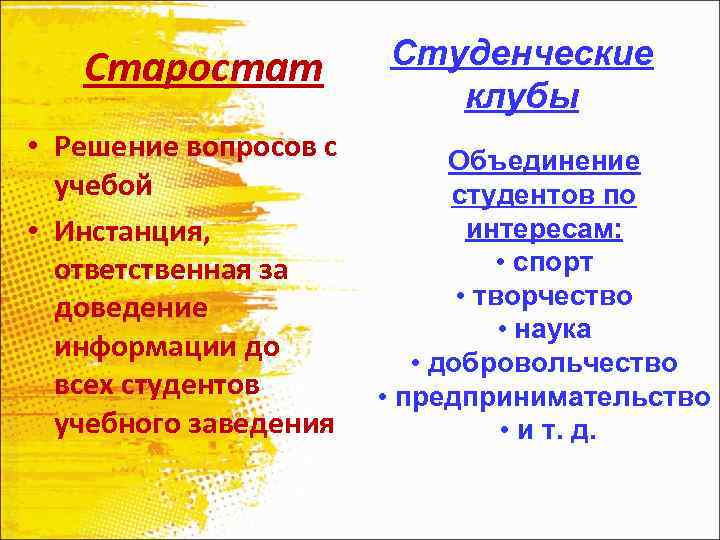 Старостат

• Решение вопросов с учебой
• Инстанция, ответственная за доведение информации до всех студентов учебного заведения

Студенческие клубы

Объединение студентов по интересам:
• спорт
• творчество
• наука
• добровольчество
• предпринимательство
• и т. д.